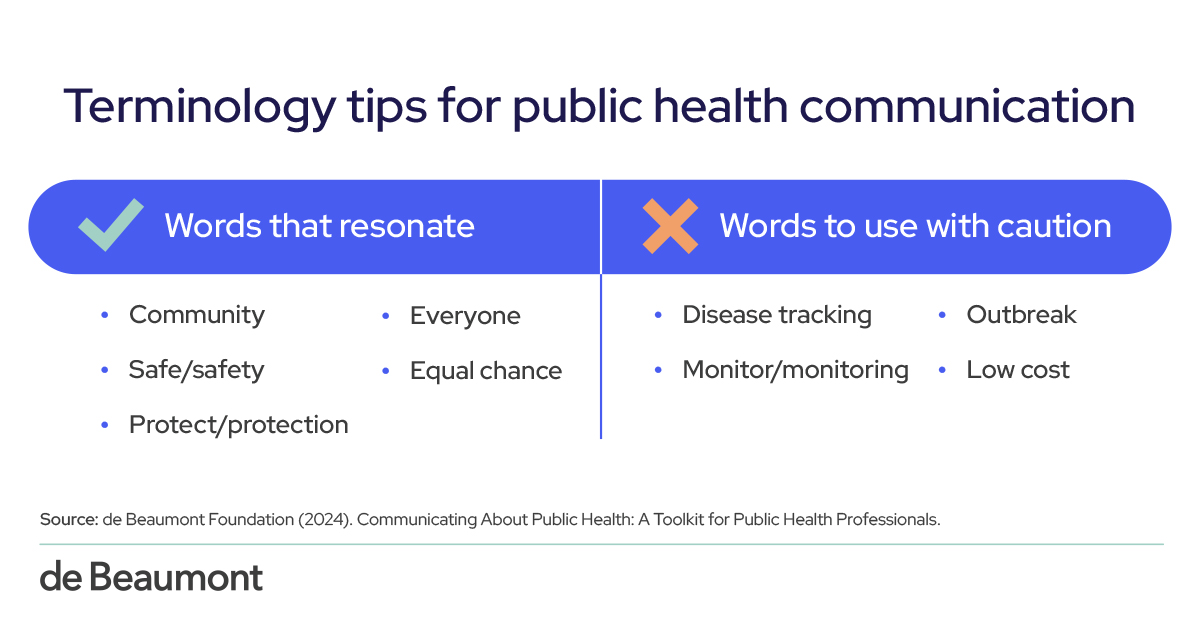 Terminology tips for public health communication

Words that resonate

- Community
- Safe/safety
- Protect/protection
- Everyone
- Equal chance

Words to use with caution

- Disease tracking
- Monitor/monitoring
- Outbreak
- Low cost

Source: de Beaumont Foundation (2024). Communicating About Public Health: A Toolkit for Public Health Professionals.

de Beaumont